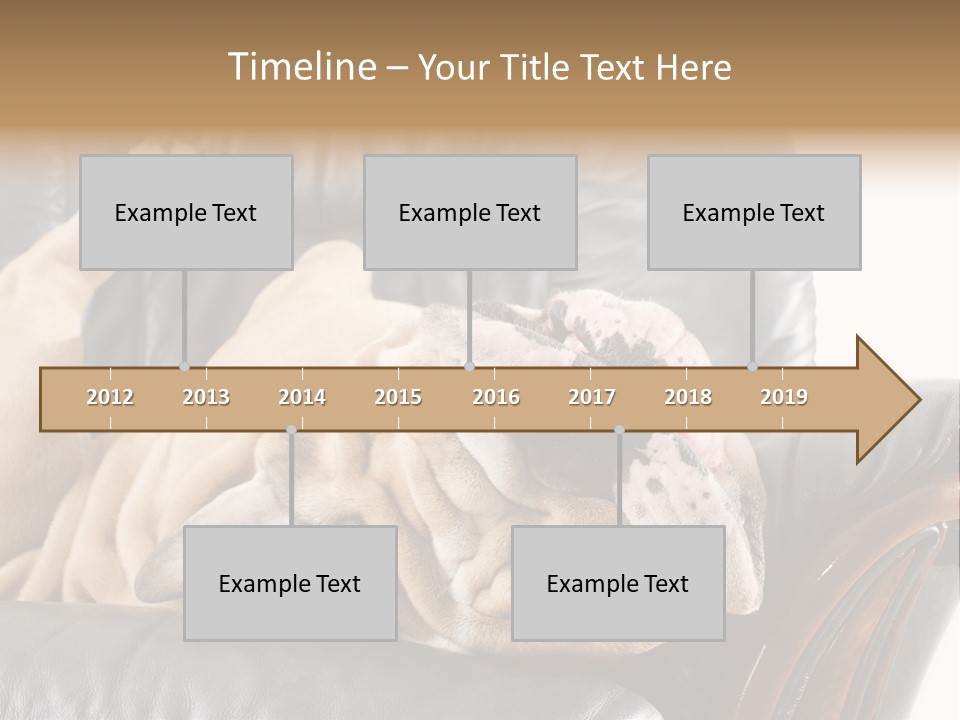 Timeline – Your Title Text Here

Example Text

Example Text

Example Text

2012 2013 2014 2015 2016 2017 2018 2019

Example Text

Example Text